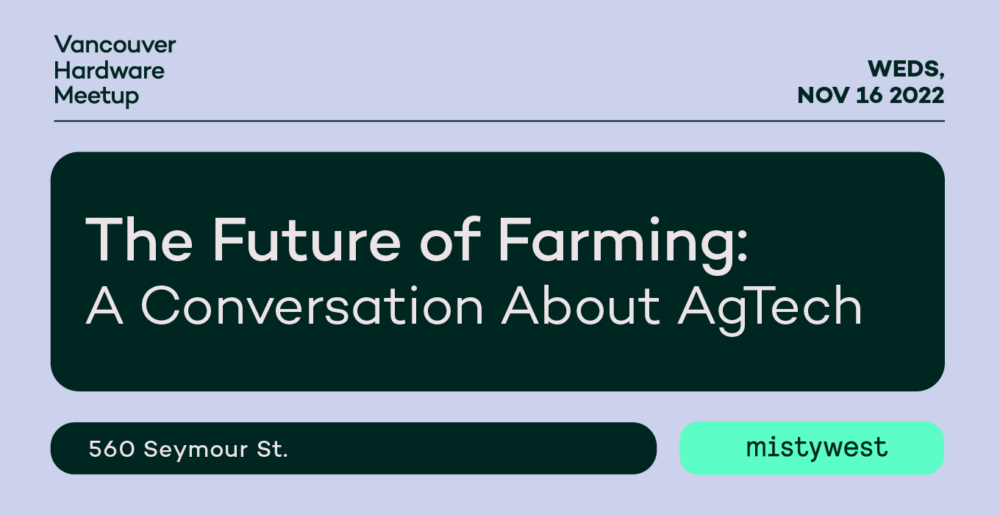 Vancouver
Hardware
Meetup

WEDS,
NOV 16 2022

The Future of Farming:
A Conversation About AgTech

560 Seymour St.

mistywest